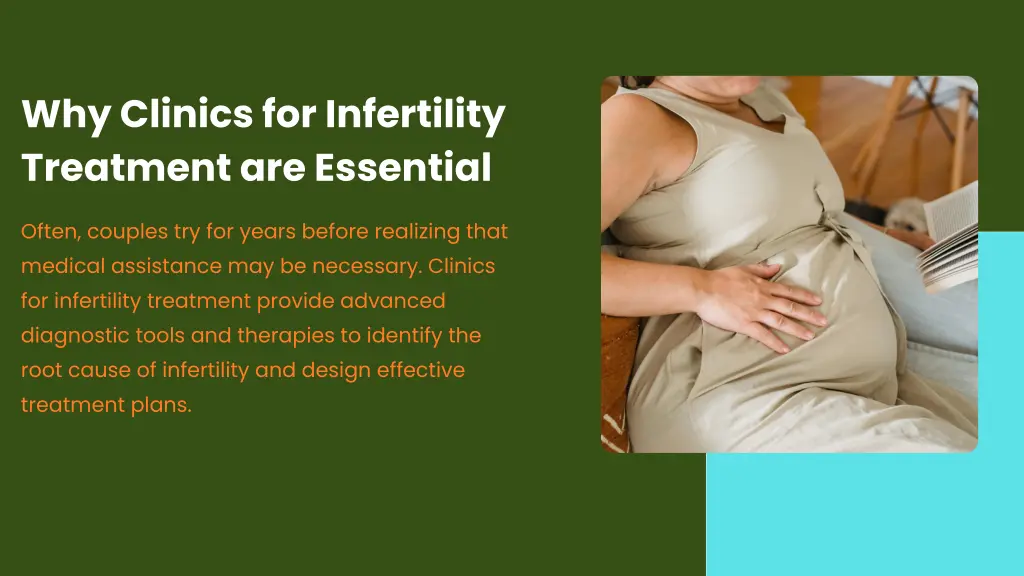 Why Clinics for Infertility Treatment are Essential

Often, couples try for years before realizing that medical assistance may be necessary. Clinics for infertility treatment provide advanced diagnostic tools and therapies to identify the root cause of infertility and design effective treatment plans.